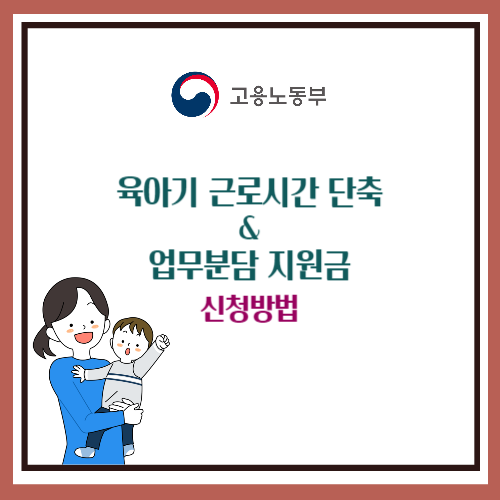 고용노동부

육아기 근로시간 단축
&
업무분담 지원금
신청방법